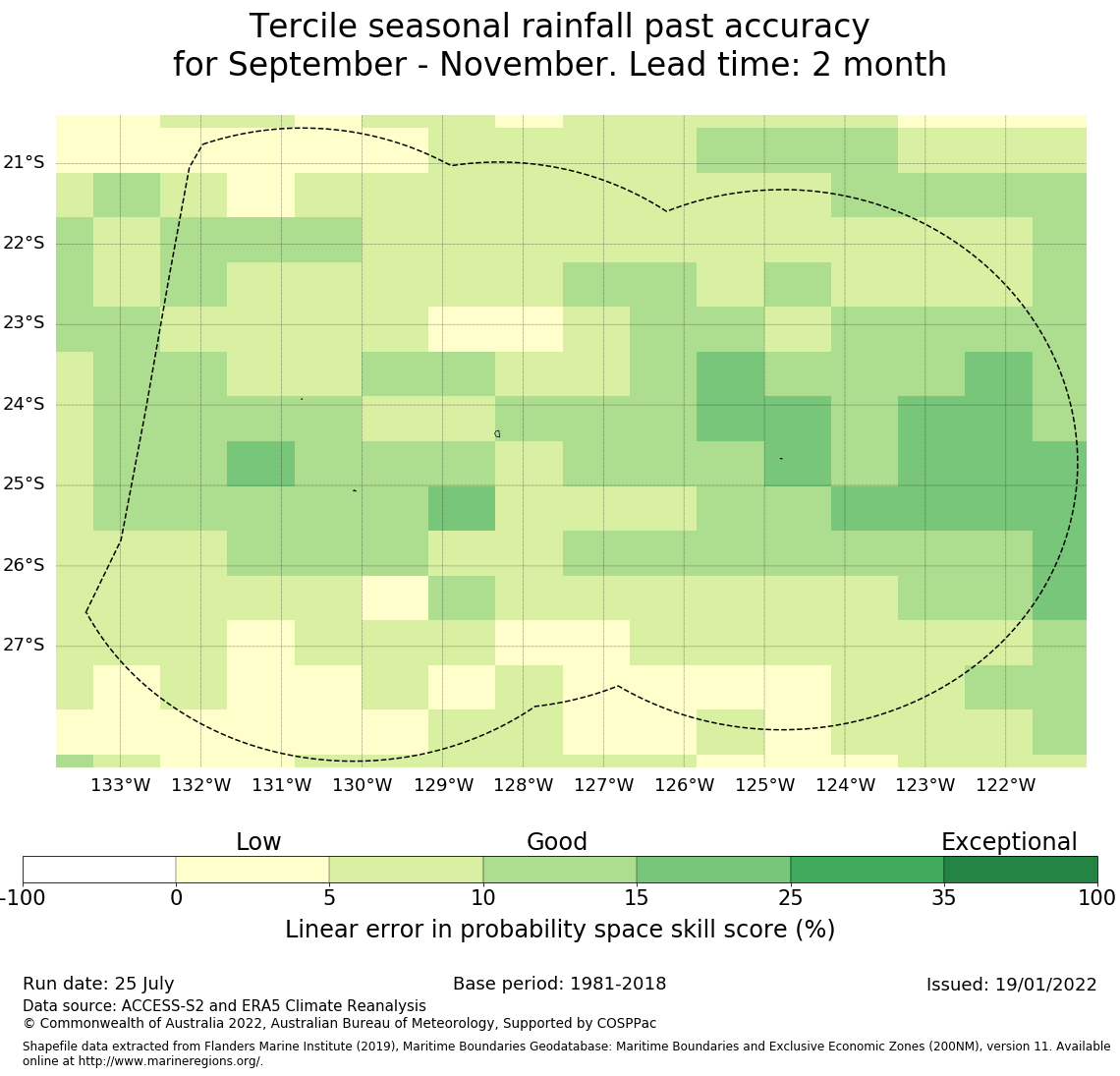 Tercile seasonal rainfall past accuracy
for September - November. Lead time: 2 month

21°S
22°S
23°S
24°S
25°S
26°S
27°S

133°W 132°W 131°W 130°W 129°W 128°W 127°W 126°W 125°W 124°W 123°W 122°W

Low Good Exceptional

-100 0 5 10 15 25 35 100

Linear error in probability space skill score (%)

Run date: 25 July Base period: 1981-2018 Issued: 19/01/2022

Data source: ACCESS-S2 and ERA5 Climate Reanalysis
© Commonwealth of Australia 2022, Australian Bureau of Meteorology, Supported by COSPPac

Shapefile data extracted from Flanders Marine Institute (2019), Maritime Boundaries Geodatabase: Maritime Boundaries and Exclusive Economic Zones (200NM), version 11. Available online at http://www.marineregions.org/.